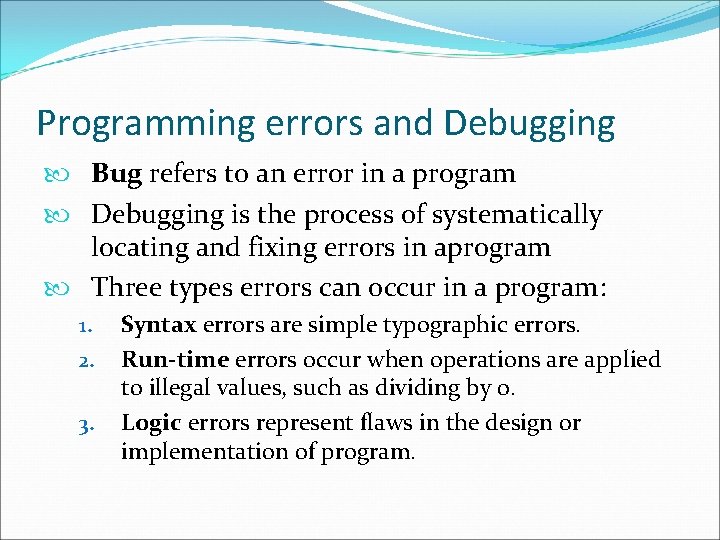 Programming errors and Debugging

Bug refers to an error in a program

Debugging is the process of systematically locating and fixing errors in aprogram

Three types errors can occur in a program:

1. Syntax errors are simple typographic errors.
2. Run-time errors occur when operations are applied to illegal values, such as dividing by 0.
3. Logic errors represent flaws in the design or implementation of program.